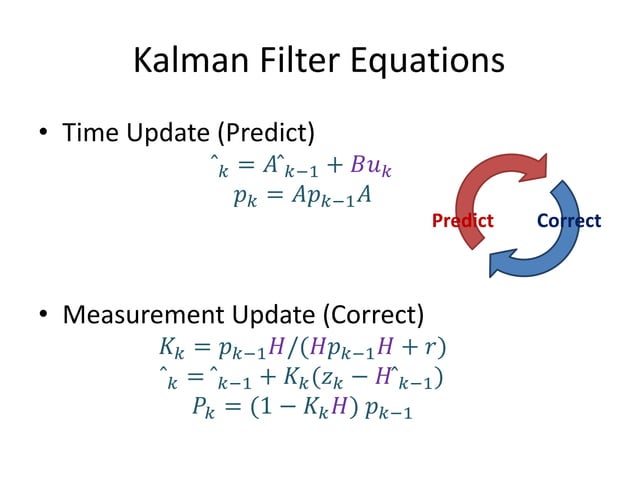 Kalman Filter Equations

• Time Update (Predict)

$\hat{}_k = A\hat{}_{k-1} + Bu_k$
$p_k = Ap_{k-1}A$

Predict

Correct

• Measurement Update (Correct)

$K_k = p_{k-1}H/(Hp_{k-1}H + r)$
$\hat{}_k = \hat{}_{k-1} + K_k(z_k - H\hat{}_{k-1})$
$P_k = (1 - K_kH)\, p_{k-1}$